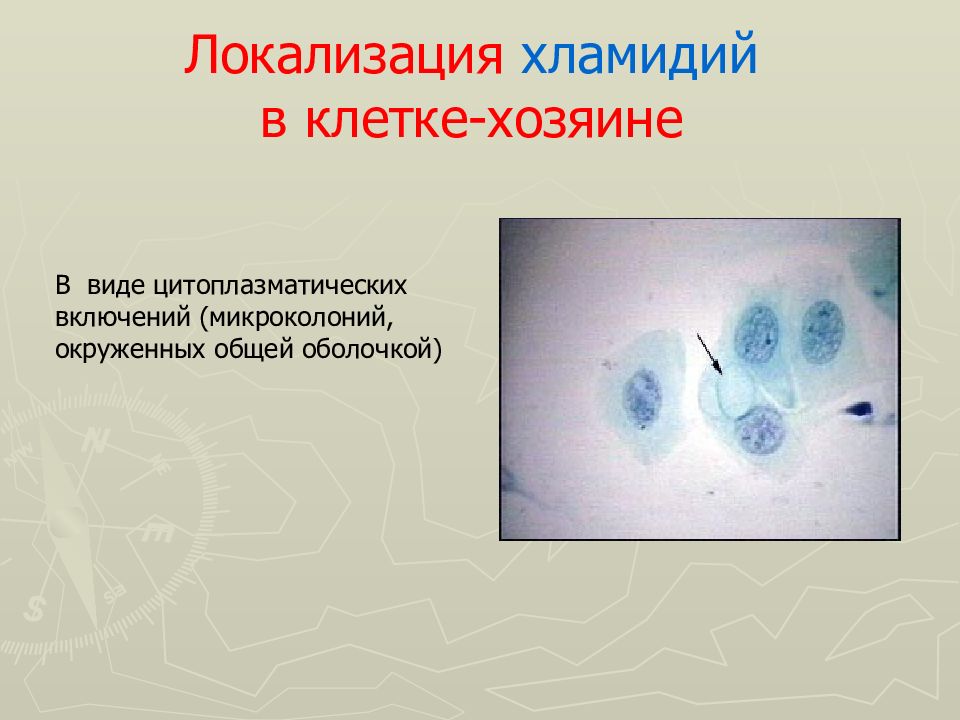 Локализация хламидий в клетке-хозяине

В виде цитоплазматических включений (микроколоний, окруженных общей оболочкой)